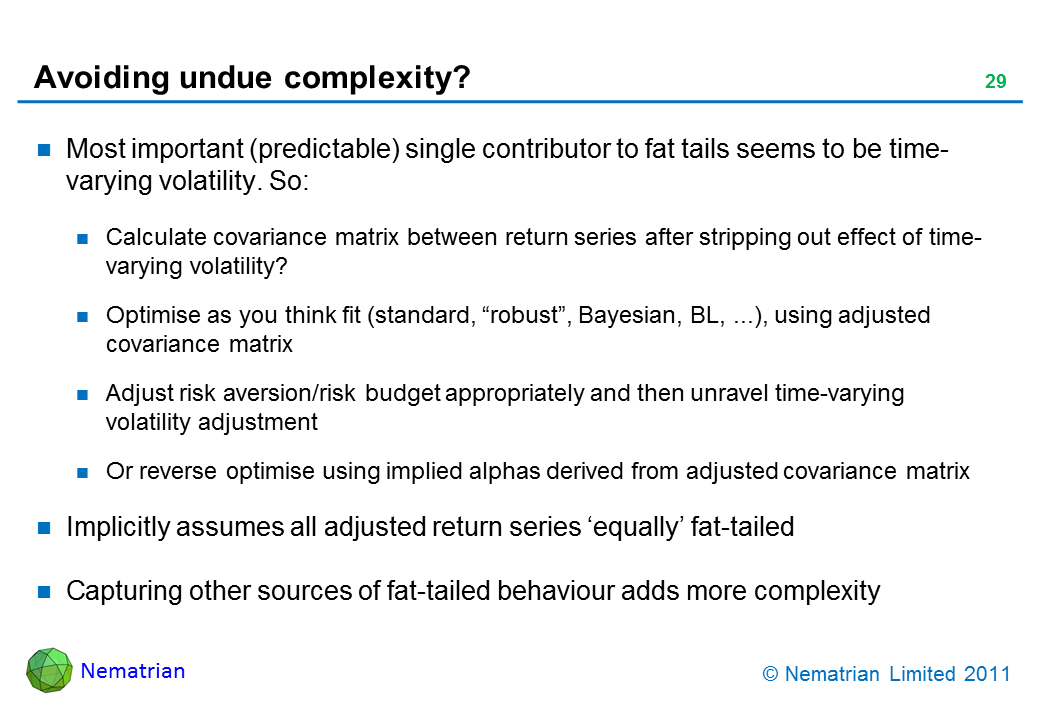 Avoiding undue complexity?

29

Most important (predictable) single contributor to fat tails seems to be time-varying volatility. So:

Calculate covariance matrix between return series after stripping out effect of time-varying volatility?

Optimise as you think fit (standard, “robust”, Bayesian, BL, ...), using adjusted covariance matrix

Adjust risk aversion/risk budget appropriately and then unravel time-varying volatility adjustment

Or reverse optimise using implied alphas derived from adjusted covariance matrix

Implicitly assumes all adjusted return series ‘equally’ fat-tailed

Capturing other sources of fat-tailed behaviour adds more complexity

Nematrian

© Nematrian Limited 2011